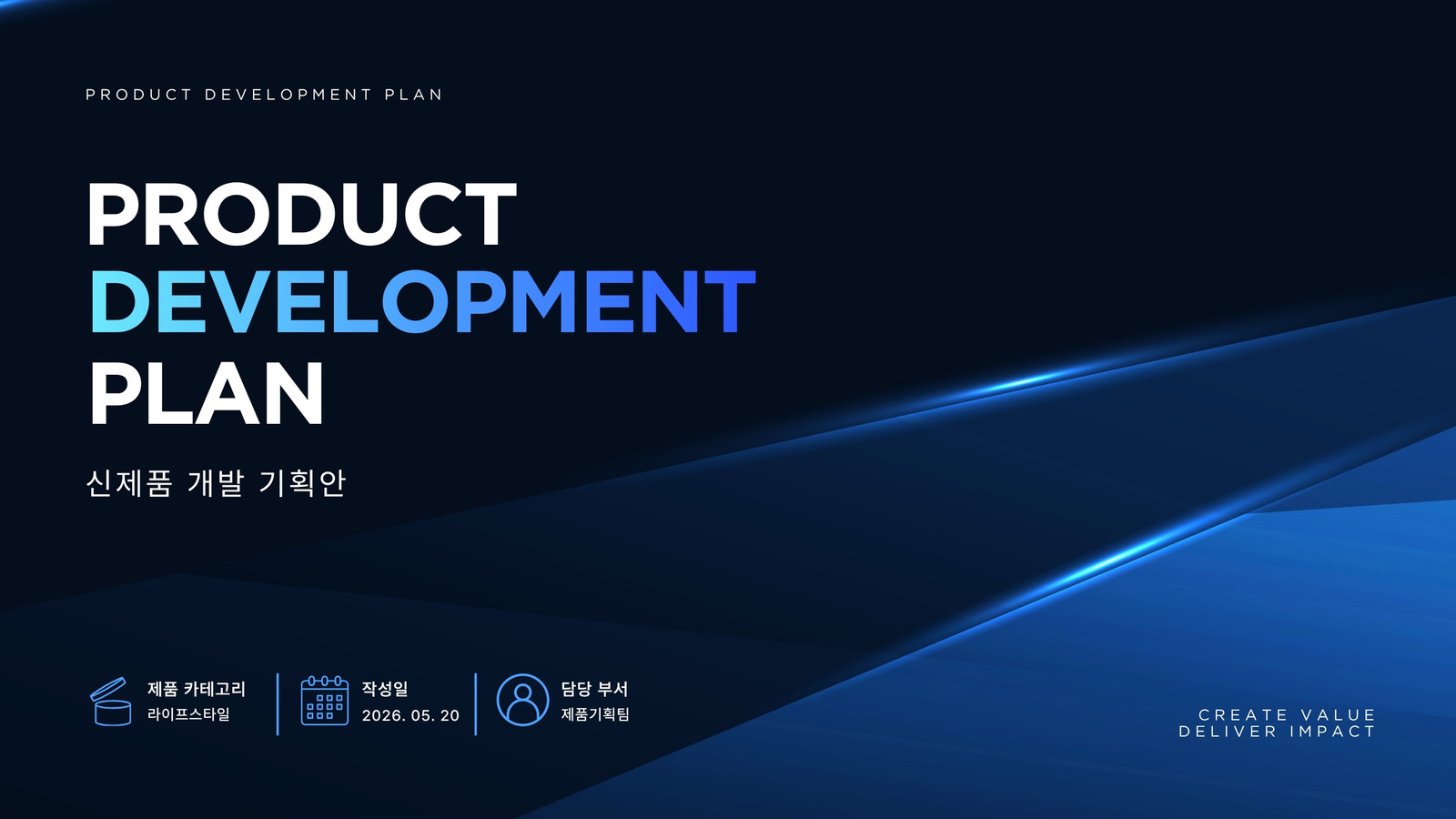 PRODUCT DEVELOPMENT PLAN

PRODUCT
DEVELOPMENT
PLAN

신제품 개발 기획안

제품 카테고리
라이프스타일

작성일
2026. 05. 20

담당 부서
제품기획팀

CREATE VALUE
DELIVER IMPACT